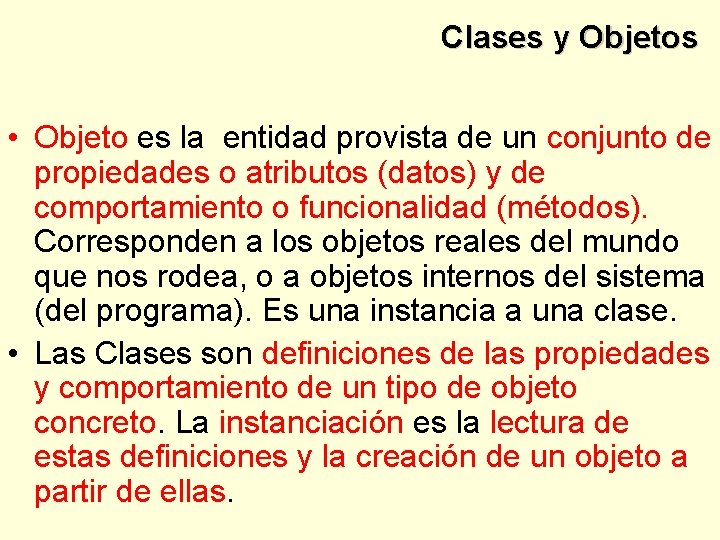 Clases y Objetos

• Objeto es la  entidad provista de un conjunto de propiedades o atributos (datos) y de comportamiento o funcionalidad (métodos). Corresponden a los objetos reales del mundo que nos rodea, o a objetos internos del sistema (del programa). Es una instancia a una clase.
• Las Clases son definiciones de las propiedades y comportamiento de un tipo de objeto concreto. La instanciación es la lectura de estas definiciones y la creación de un objeto a partir de ellas.